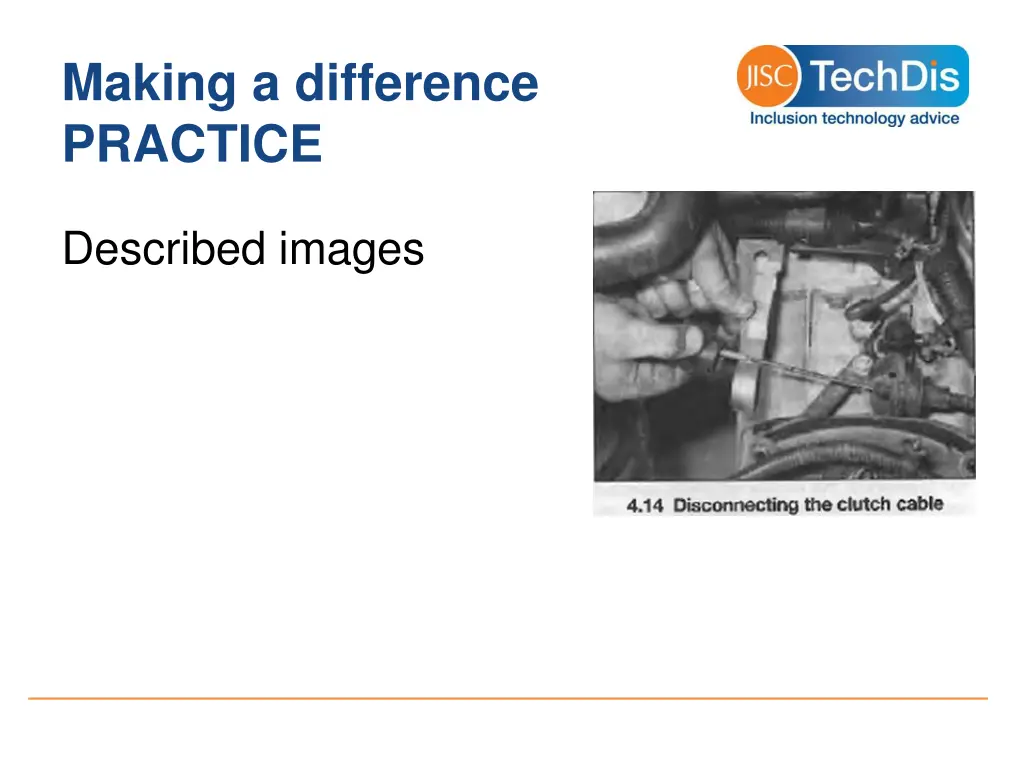 Making a difference
PRACTICE

JISC TechDis
Inclusion technology advice

Described images

4.14 Disconnecting the clutch cable